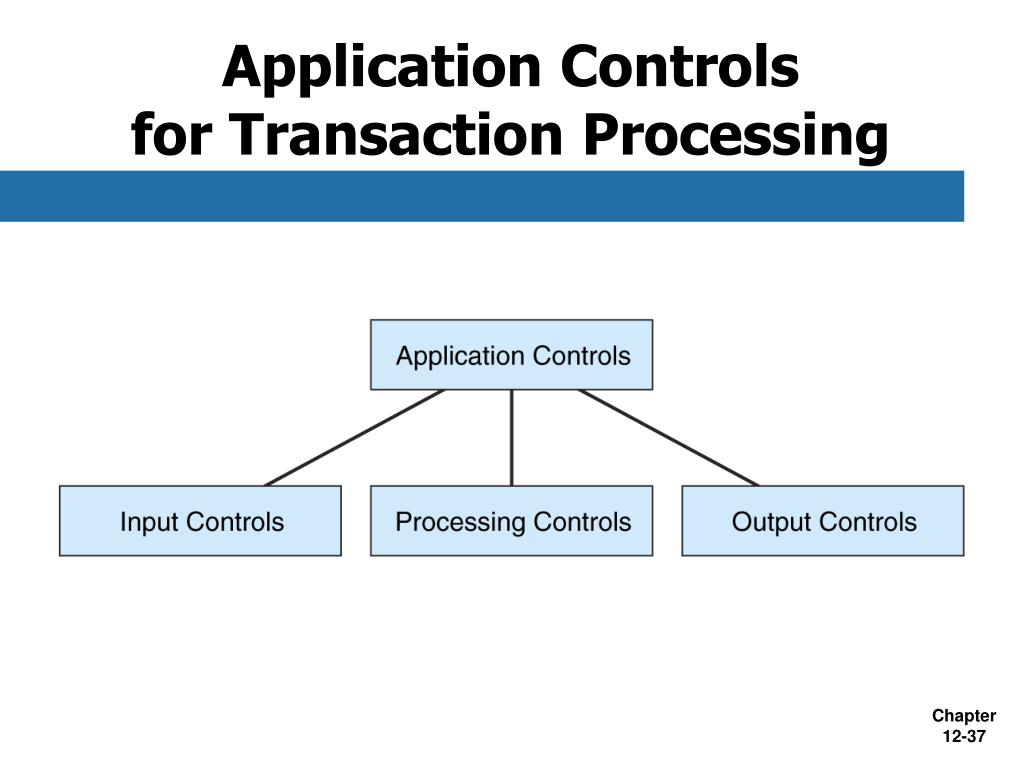 Application Controls
for Transaction Processing

Application Controls

Input Controls

Processing Controls

Output Controls

Chapter
12-37